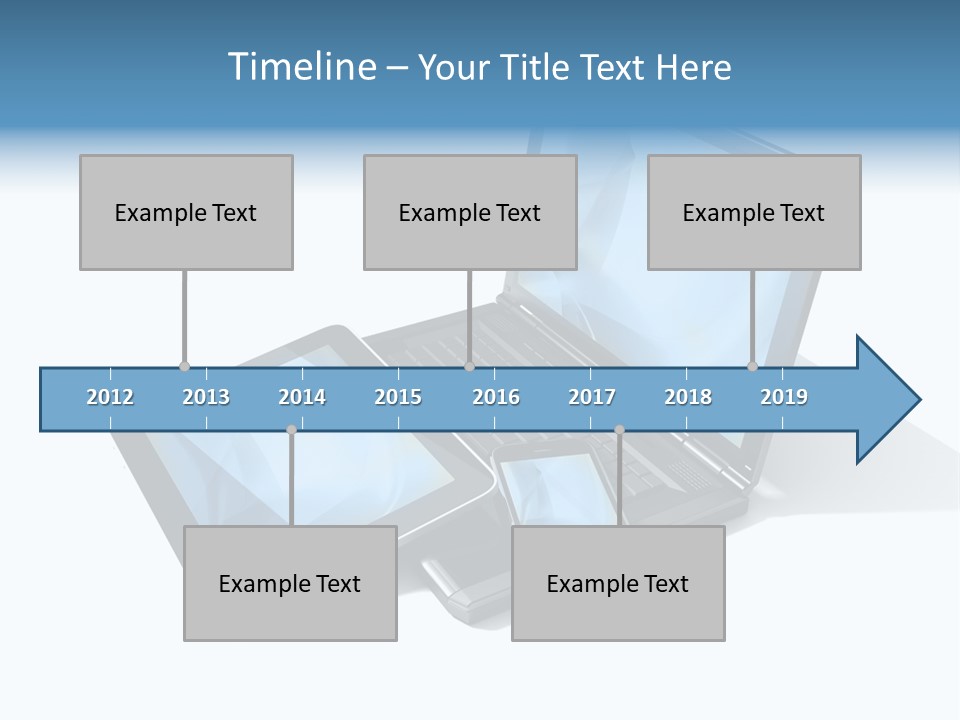 Timeline – Your Title Text Here

Example Text

Example Text

Example Text

2012 2013 2014 2015 2016 2017 2018 2019

Example Text

Example Text